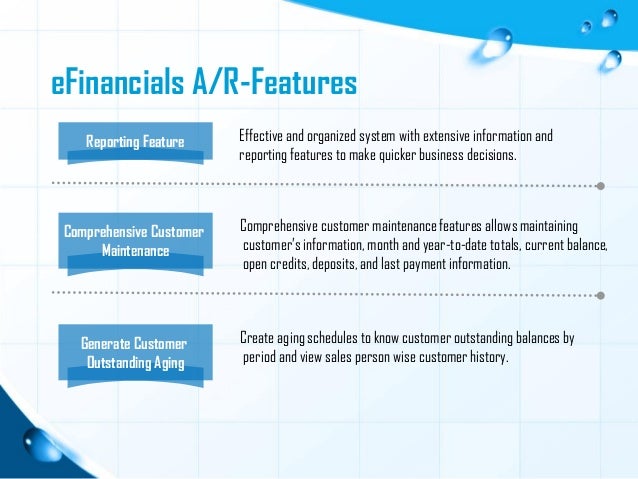 eFinancials A/R-Features

Reporting Feature

Effective and organized system with extensive information and reporting features to make quicker business decisions.

Comprehensive Customer Maintenance

Comprehensive customer maintenance features allows maintaining customer's information, month and year-to-date totals, current balance, open credits, deposits, and last payment information.

Generate Customer Outstanding Aging

Create aging schedules to know customer outstanding balances by period and view sales person wise customer history.